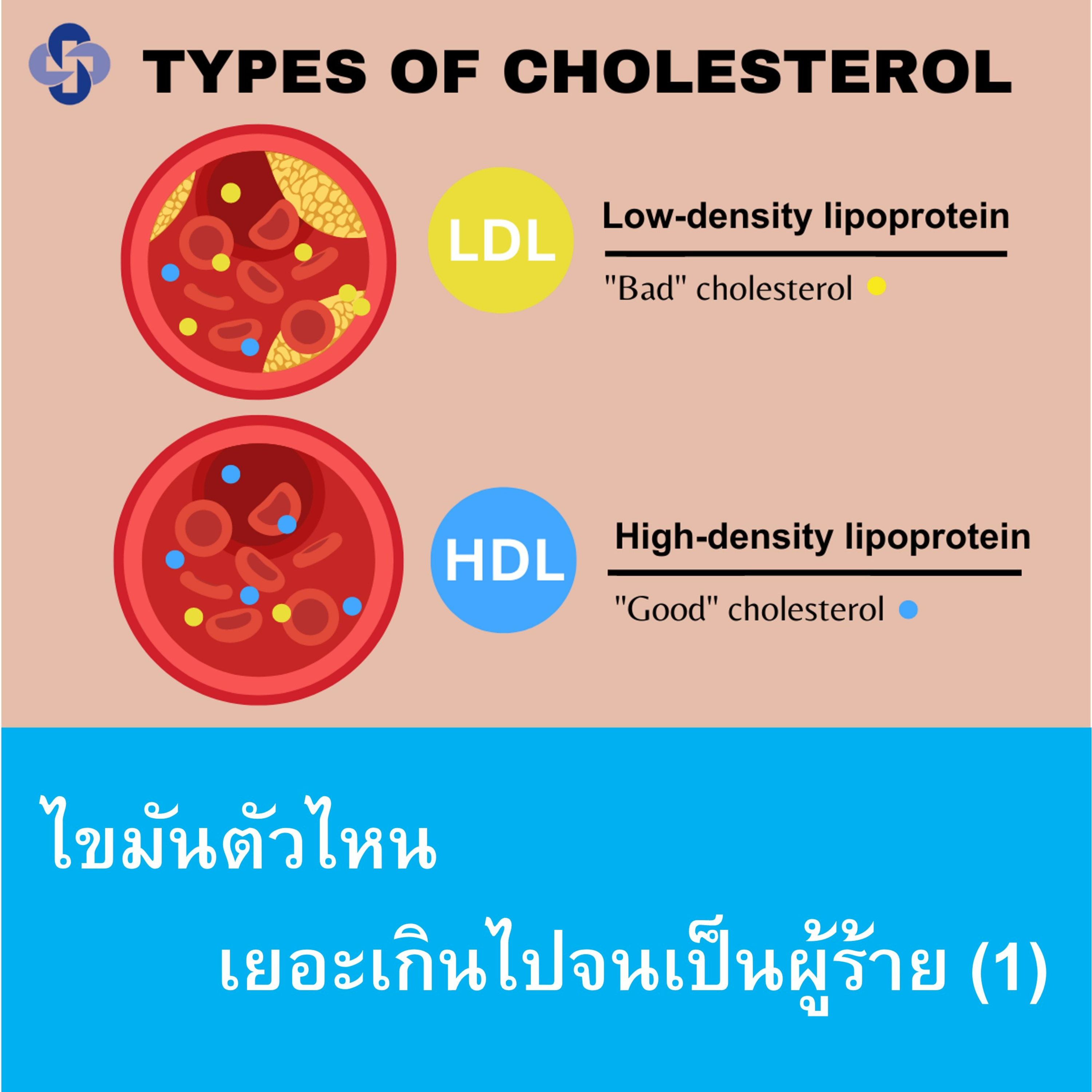 TYPES OF CHOLESTEROL

LDL

Low-density lipoprotein

"Bad" cholesterol

HDL

High-density lipoprotein

"Good" cholesterol

ไขมันตัวไหน

เยอะเกินไปจนเป็นผู้ร้าย (1)